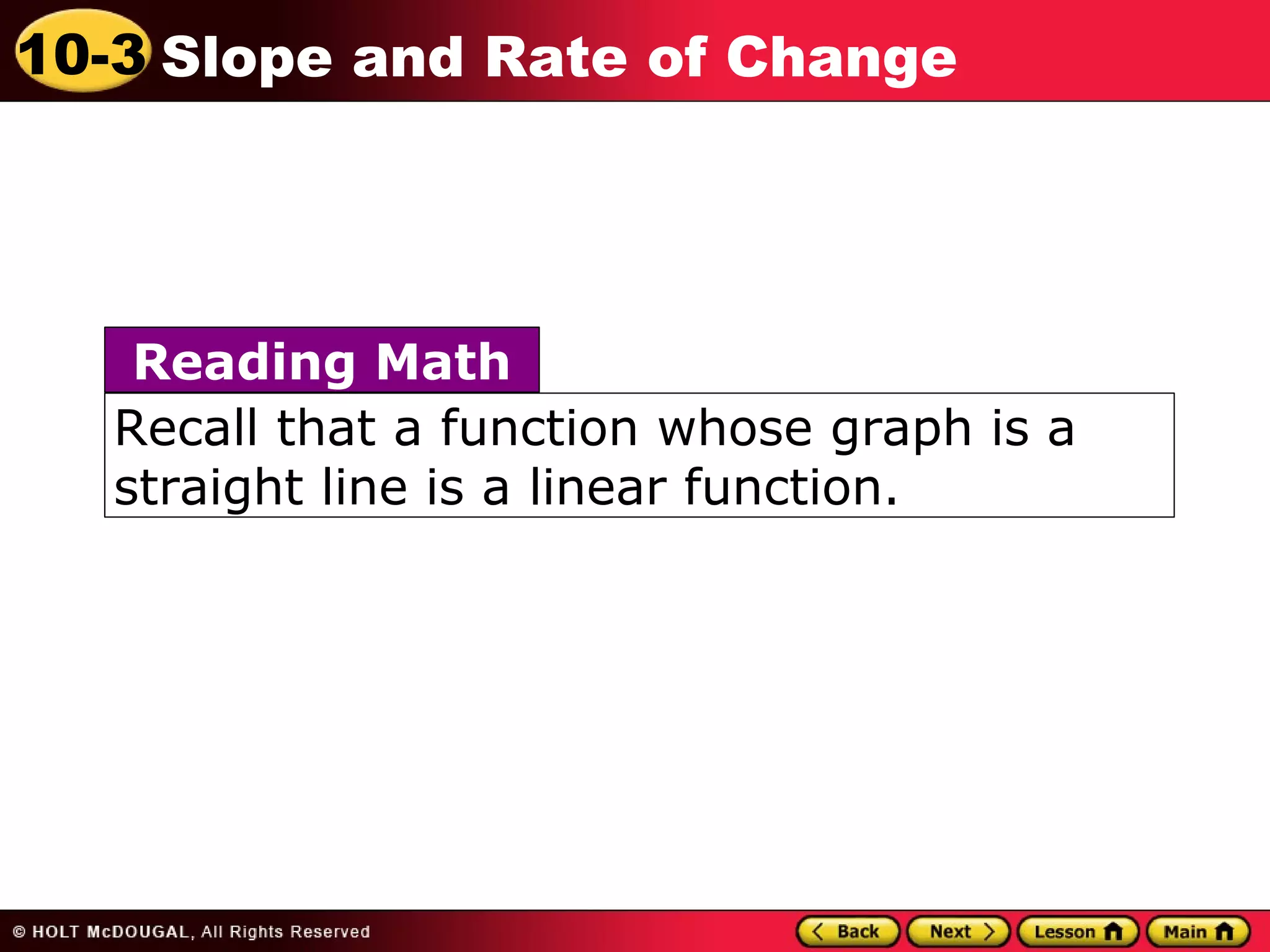 10-3 Slope and Rate of Change

Reading Math

Recall that a function whose graph is a straight line is a linear function.

© HOLT McDOUGAL, All Rights Reserved

Back Next Lesson Main